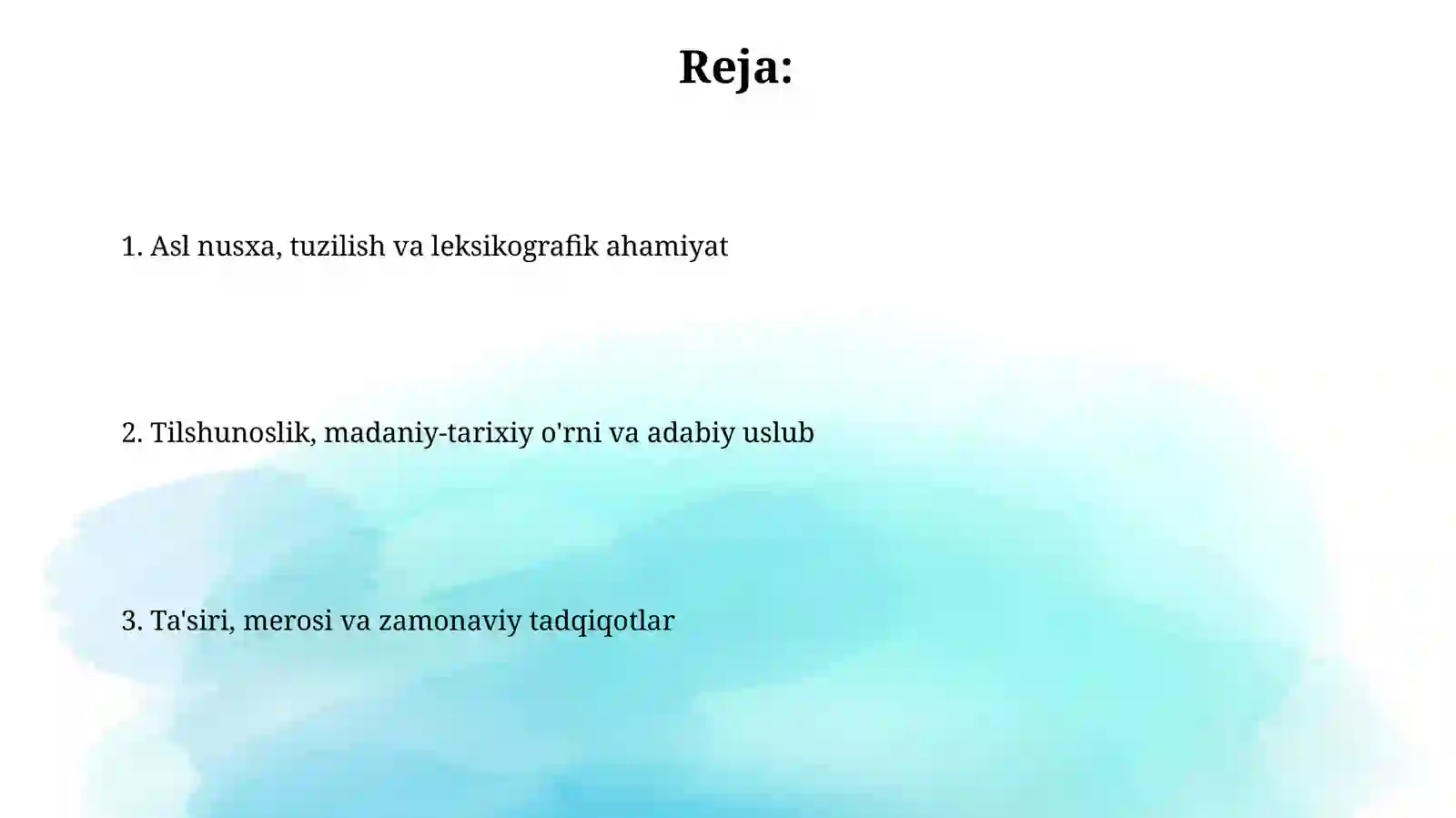 Reja:

1. Asl nusxa, tuzilish va leksikografik ahamiyat

2. Tilshunoslik, madaniy-tarixiy o'rni va adabiy uslub

3. Ta'siri, merosi va zamonaviy tadqiqotlar